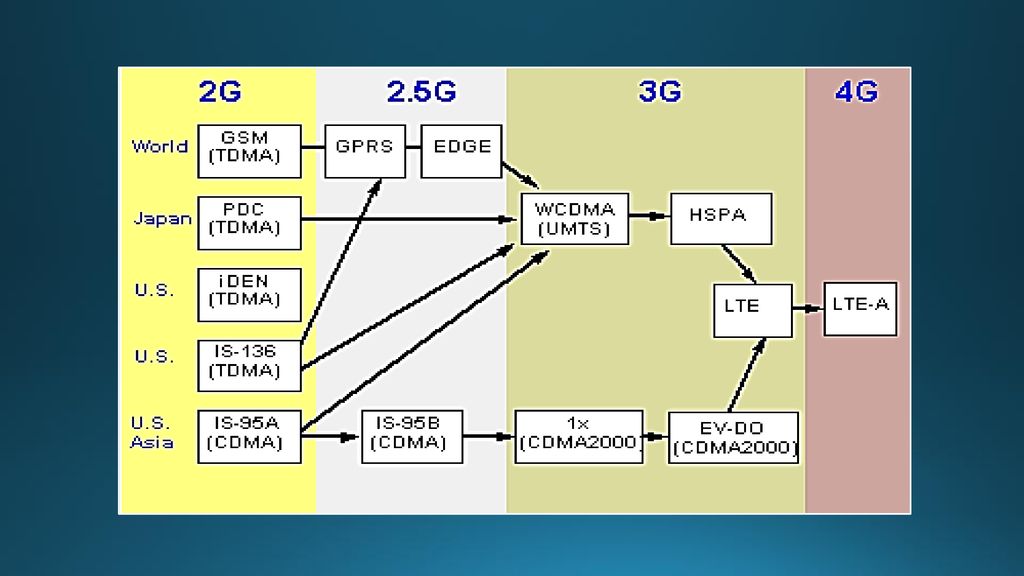 2G

2.5G

3G

4G

World

GSM (TDMA)

GPRS

EDGE

Japan

PDC (TDMA)

WCDMA (UMTS)

HSPA

U.S.

iDEN (TDMA)

LTE

LTE-A

U.S.

IS-136 (TDMA)

U.S. Asia

IS-95A (CDMA)

IS-95B (CDMA)

1x (CDMA2000)

EV-DO (CDMA2000)